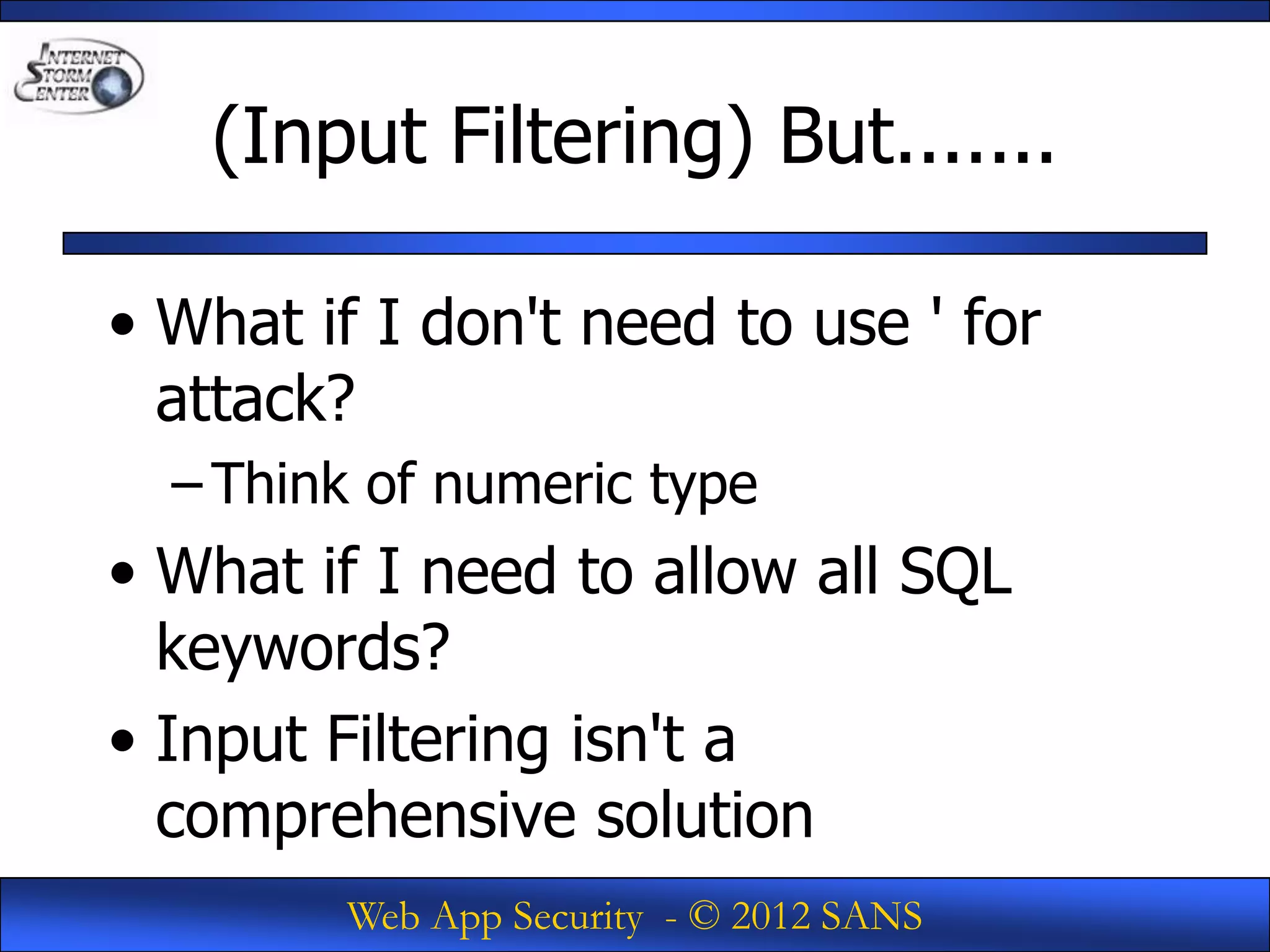 INTERNET STORM CENTER

(Input Filtering) But.......

• What if I don't need to use ' for attack?

– Think of numeric type

• What if I need to allow all SQL keywords?

• Input Filtering isn't a comprehensive solution

Web App Security - © 2012 SANS